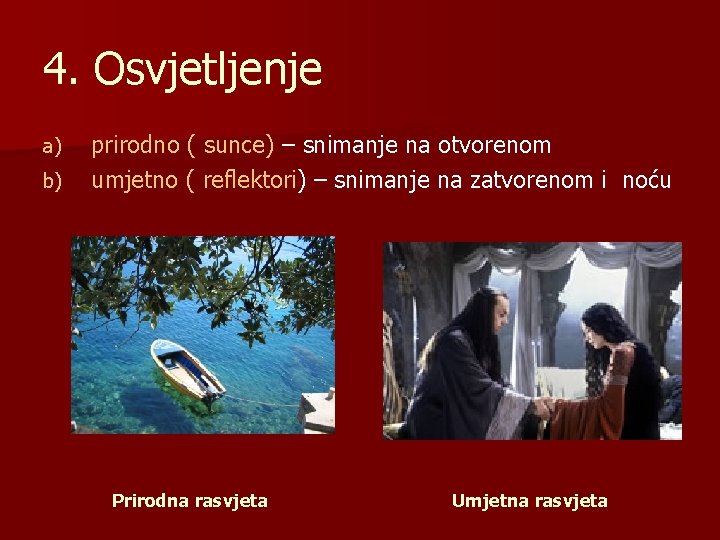 4. Osvjetljenje

a) prirodno ( sunce) – snimanje na otvorenom
b) umjetno ( reflektori) – snimanje na zatvorenom i noću

Prirodna rasvjeta

Umjetna rasvjeta